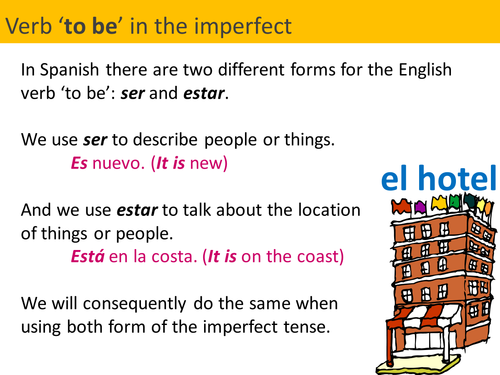 Verb ‘to be’ in the imperfect

In Spanish there are two different forms for the English verb ‘to be’: ser and estar.

We use ser to describe people or things.
Es nuevo. (It is new)

And we use estar to talk about the location of things or people.
Está en la costa. (It is on the coast)

We will consequently do the same when using both form of the imperfect tense.

el hotel